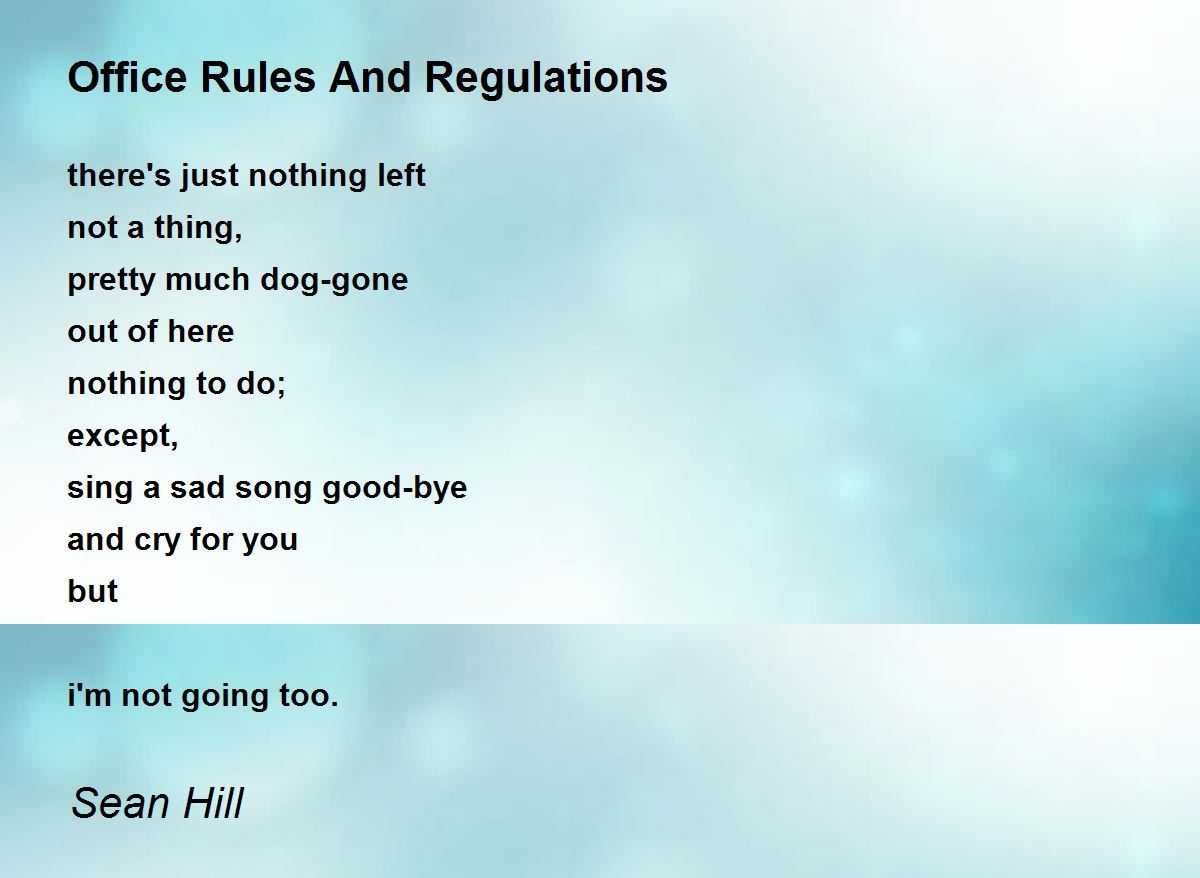 Office Rules And Regulations

there's just nothing left
not a thing,
pretty much dog-gone
out of here
nothing to do;
except,
sing a sad song good-bye
and cry for you
but

i'm not going too.

Sean Hill